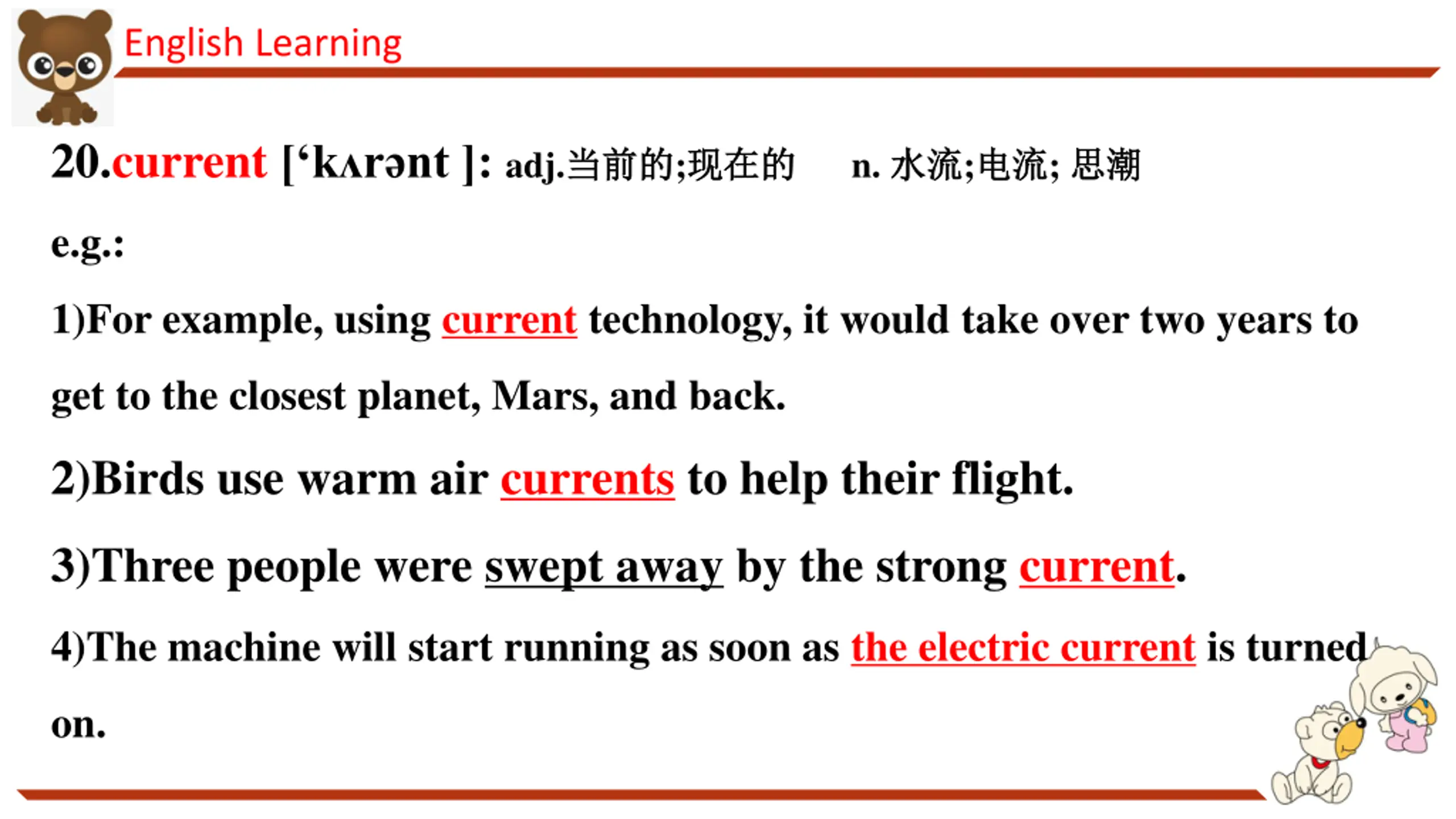 English Learning

20.current [‘kʌrənt ]: adj.当前的;现在的 n. 水流;电流; 思潮

e.g.:

1)For example, using current technology, it would take over two years to get to the closest planet, Mars, and back.

2)Birds use warm air currents to help their flight.

3)Three people were swept away by the strong current.

4)The machine will start running as soon as the electric current is turned on.